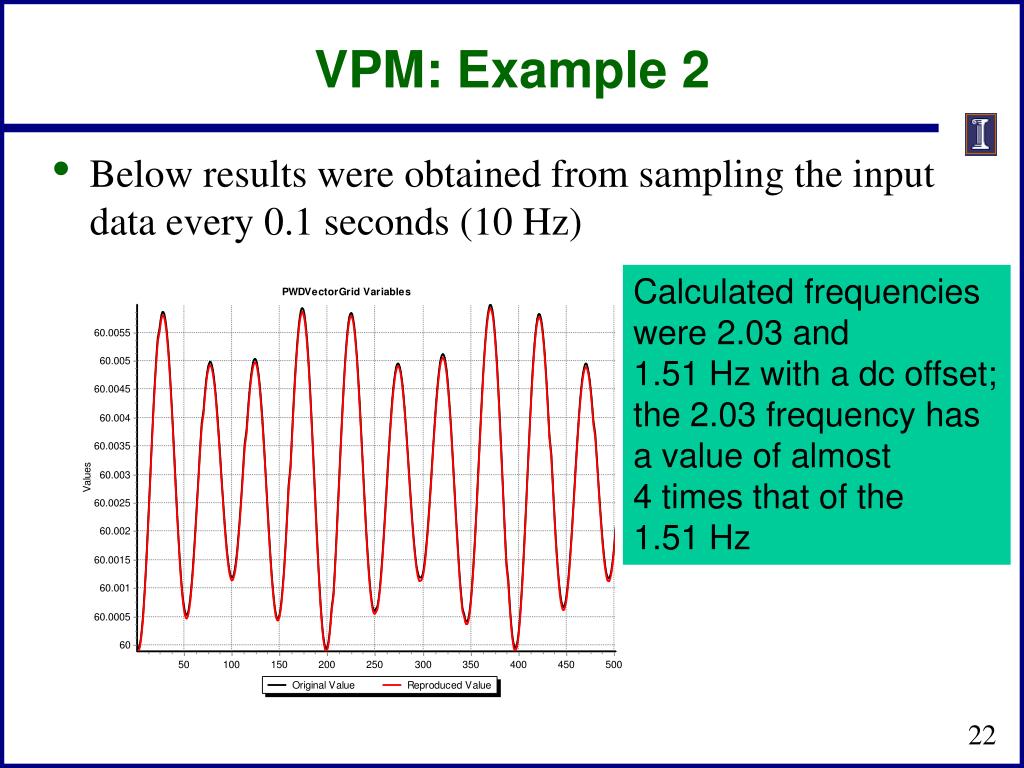 VPM: Example 2

• Below results were obtained from sampling the input data every 0.1 seconds (10 Hz)

PWDVectorGrid Variables

Values

60.0055
60.005
60.0045
60.004
60.0035
60.003
60.0025
60.002
60.0015
60.001
60.0005
60

50 100 150 200 250 300 350 400 450 500

Original Value
Reproduced Value

Calculated frequencies were 2.03 and 1.51 Hz with a dc offset; the 2.03 frequency has a value of almost 4 times that of the 1.51 Hz

22